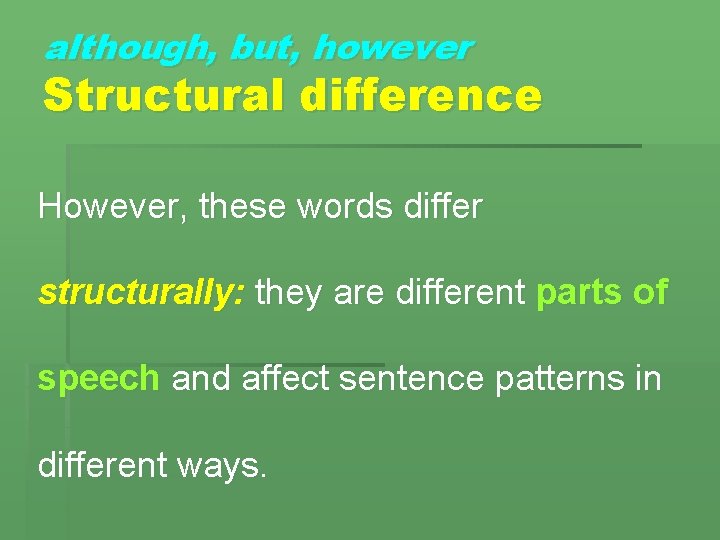 although, but, however
Structural difference

However, these words differ structurally: they are different parts of speech and affect sentence patterns in different ways.